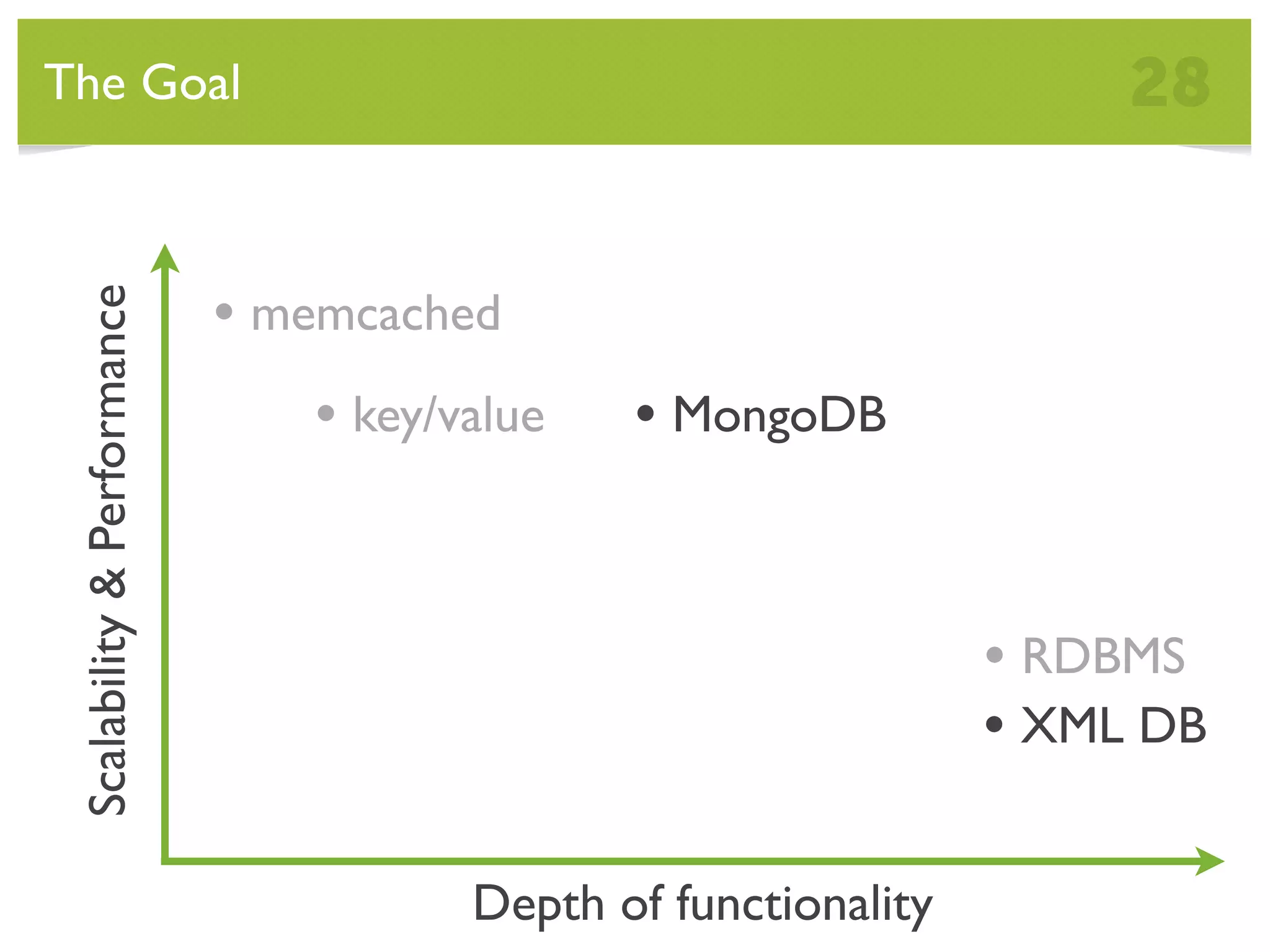 The Goal

28

Scalability & Performance

• memcached

• key/value

• MongoDB

• RDBMS

• XML DB

Depth of functionality